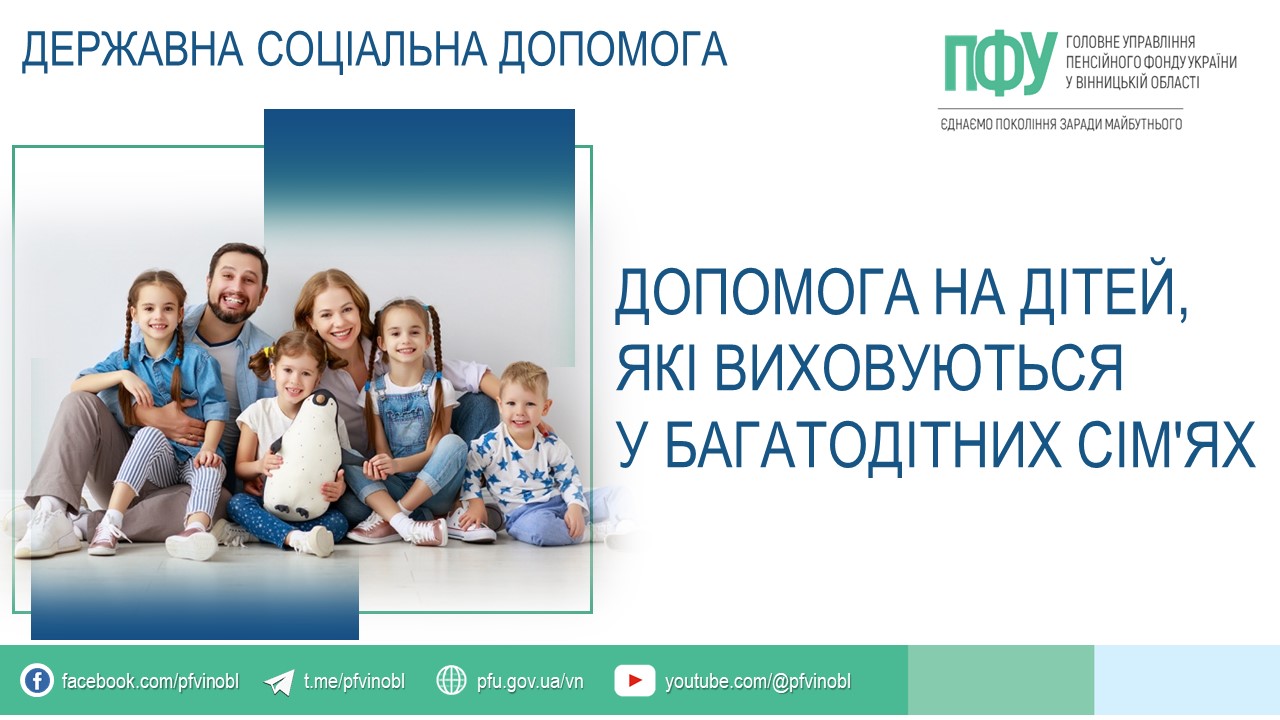 ДЕРЖАВНА СОЦІАЛЬНА ДОПОМОГА

ПФУ ГОЛОВНЕ УПРАВЛІННЯ ПЕНСІЙНОГО ФОНДУ УКРАЇНИ У ВІННИЦЬКІЙ ОБЛАСТІ

ЄДНАЄМО ПОКОЛІННЯ ЗАРАДИ МАЙБУТНЬОГО

ДОПОМОГА НА ДІТЕЙ, ЯКІ ВИХОВУЮТЬСЯ У БАГАТОДІТНИХ СІМ'ЯХ

facebook.com/pfvinobl t.me/pfvinobl pfu.gov.ua/vn youtube.com/@pfvinobl